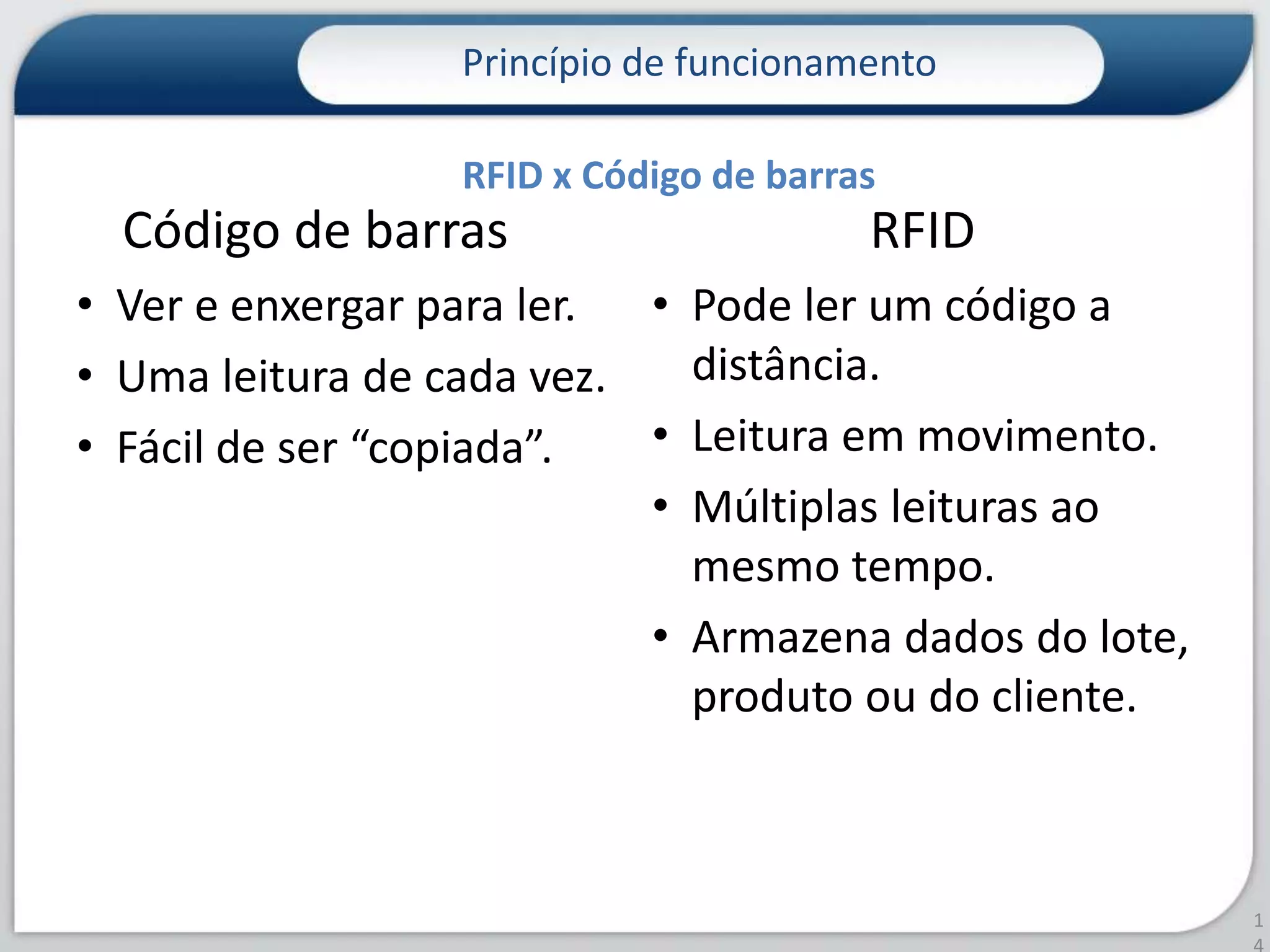 Princípio de funcionamento

RFID x Código de barras

Código de barras

• Ver e enxergar para ler.
• Uma leitura de cada vez.
• Fácil de ser “copiada”.

RFID

• Pode ler um código a distância.
• Leitura em movimento.
• Múltiplas leituras ao mesmo tempo.
• Armazena dados do lote, produto ou do cliente.

14